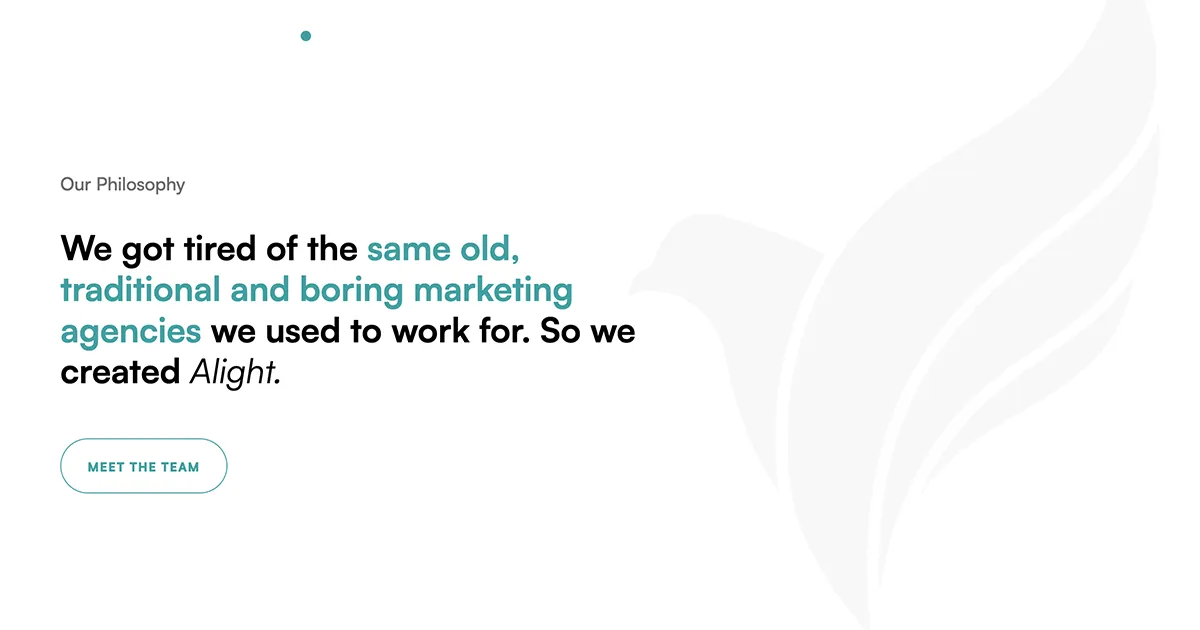 Our Philosophy

We got tired of the same old, traditional and boring marketing agencies we used to work for. So we created Alight.

MEET THE TEAM